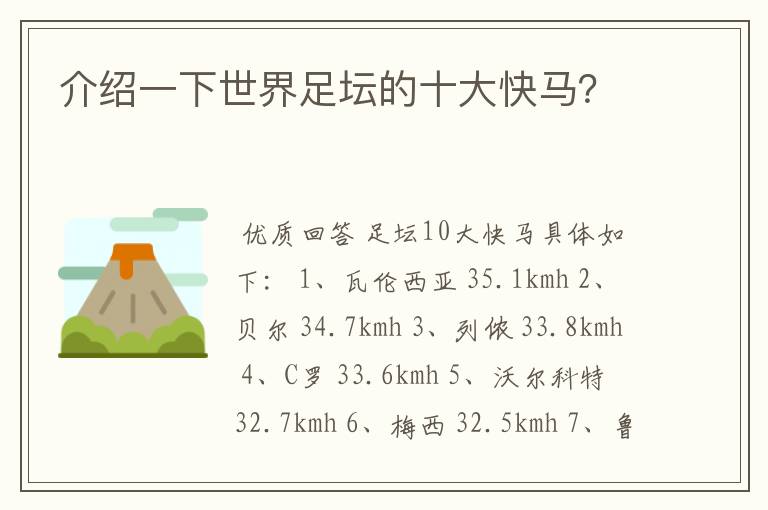 介绍一下世界足坛的十大快马?

优质回答 足坛10大快马具体如下: 1、瓦伦西亚 35.1kmh 2、贝尔 34.7kmh 3、列侬 33.8kmh 4、C罗 33.6kmh 5、沃尔科特 32.7kmh 6、梅西 32.5kmh 7、鲁